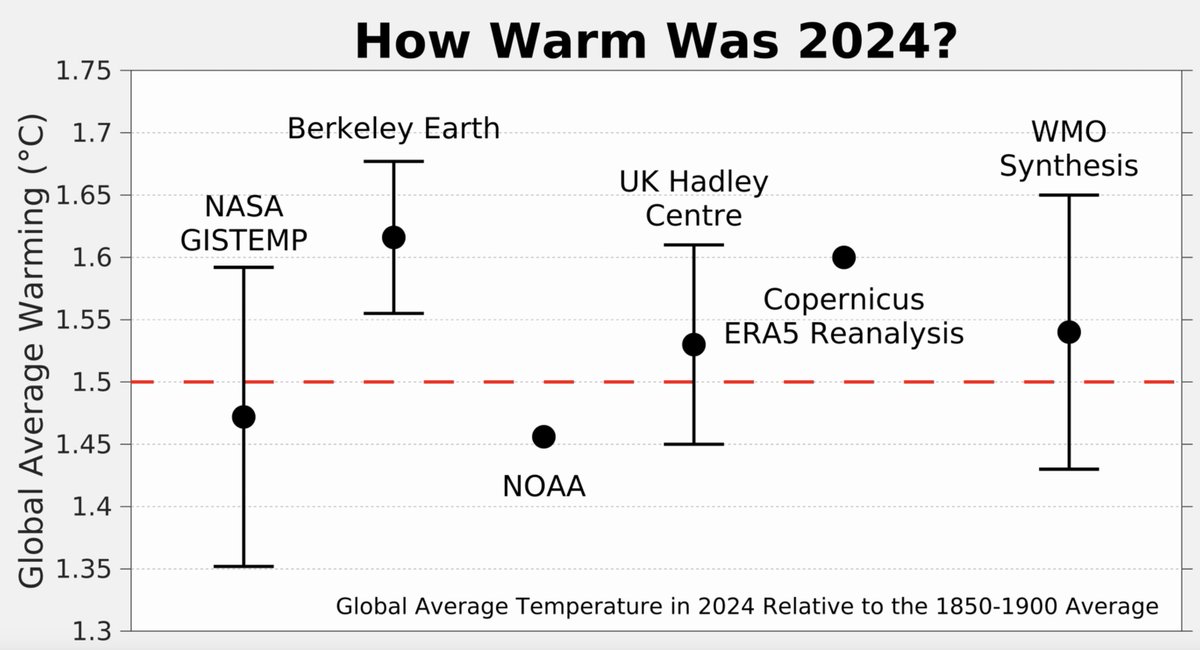 How Warm Was 2024?

Global Average Warming (°C)

1.75
1.7
1.65
1.6
1.55
1.5
1.45
1.4
1.35
1.3

NASA GISTEMP

Berkeley Earth

NOAA

UK Hadley Centre

Copernicus ERA5 Reanalysis

WMO Synthesis

Global Average Temperature in 2024 Relative to the 1850-1900 Average